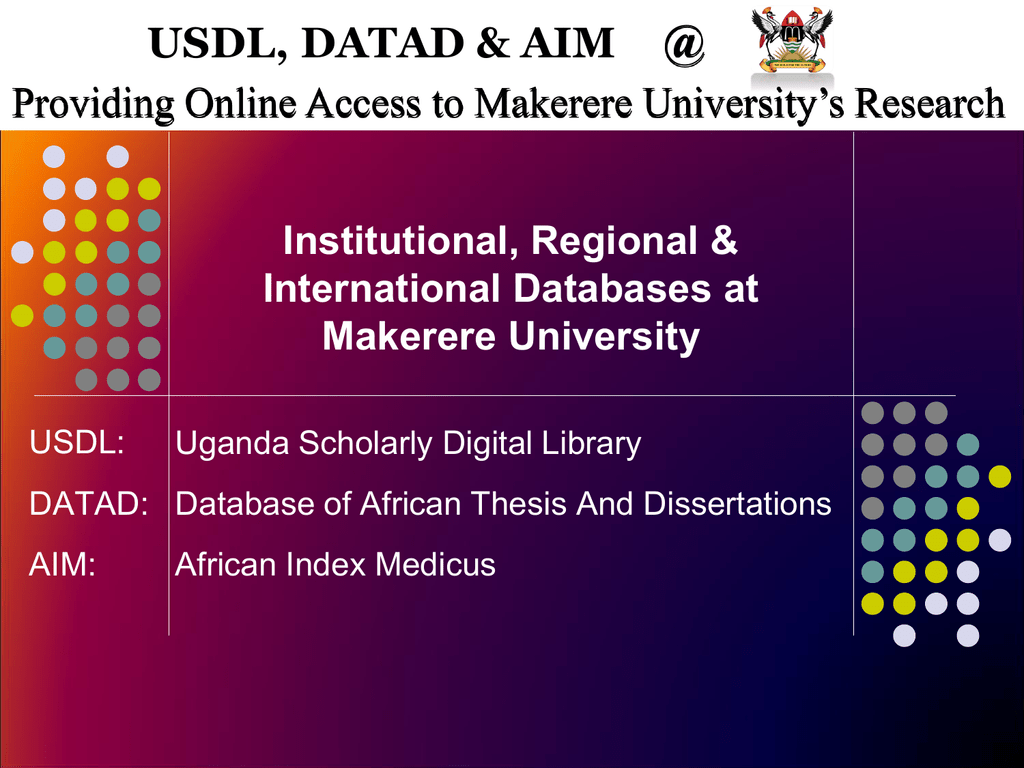 USDL, DATAD & AIM @

Providing Online Access to Makerere University's Research

Institutional, Regional & International Databases at Makerere University

USDL: Uganda Scholarly Digital Library

DATAD: Database of African Thesis And Dissertations

AIM: African Index Medicus